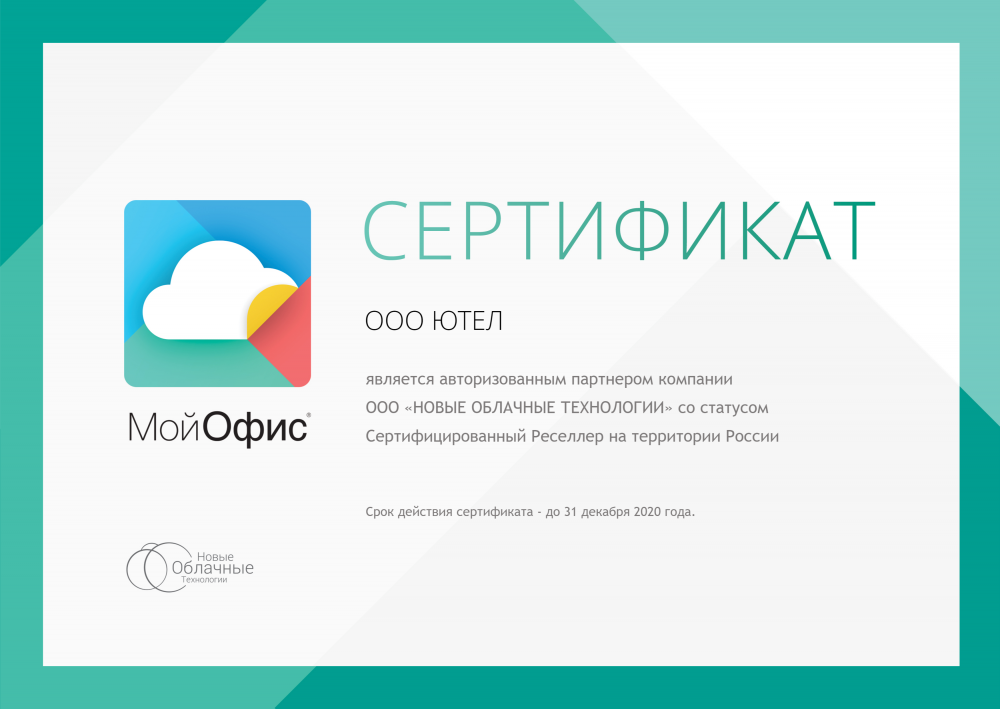 МойОфис®

СЕРТИФИКАТ

ООО ЮТЕЛ

является авторизованным партнером компании ООО «НОВЫЕ ОБЛАЧНЫЕ ТЕХНОЛОГИИ» со статусом Сертифицированный Реселлер на территории России

Срок действия сертификата - до 31 декабря 2020 года.

Новые Облачные Технологии